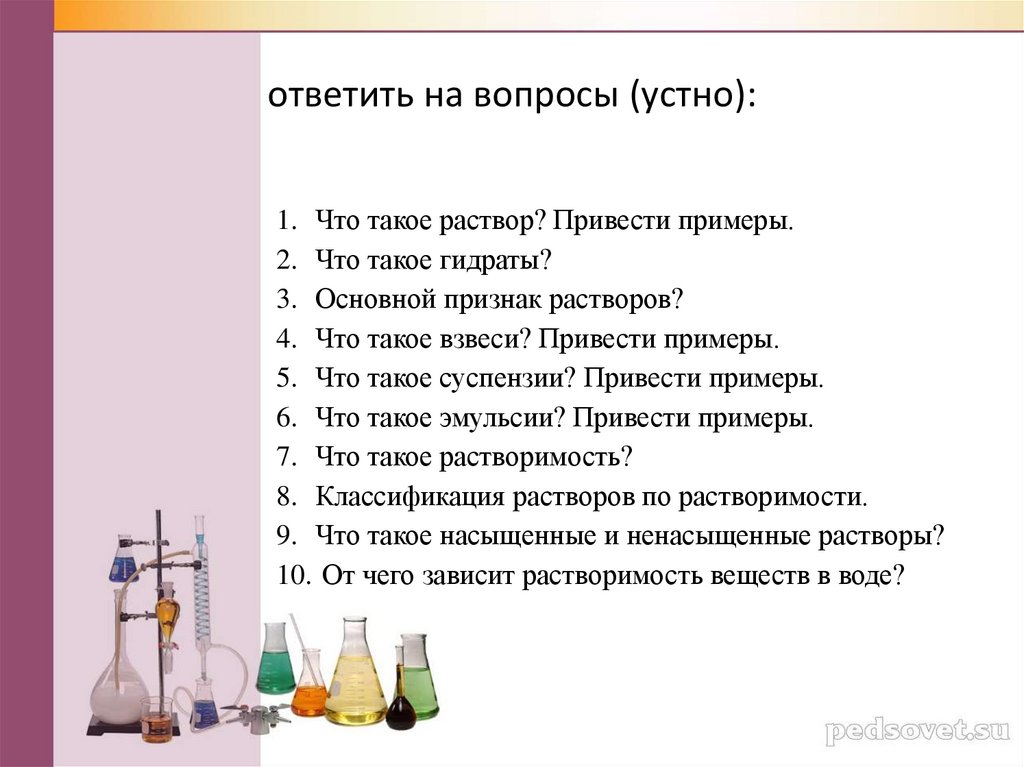 ответить на вопросы (устно):

1. Что такое раствор? Привести примеры.
2. Что такое гидраты?
3. Основной признак растворов?
4. Что такое взвеси? Привести примеры.
5. Что такое суспензии? Привести примеры.
6. Что такое эмульсии? Привести примеры.
7. Что такое растворимость?
8. Классификация растворов по растворимости.
9. Что такое насыщенные и ненасыщенные растворы?
10. От чего зависит растворимость веществ в воде?

pedsovet.su